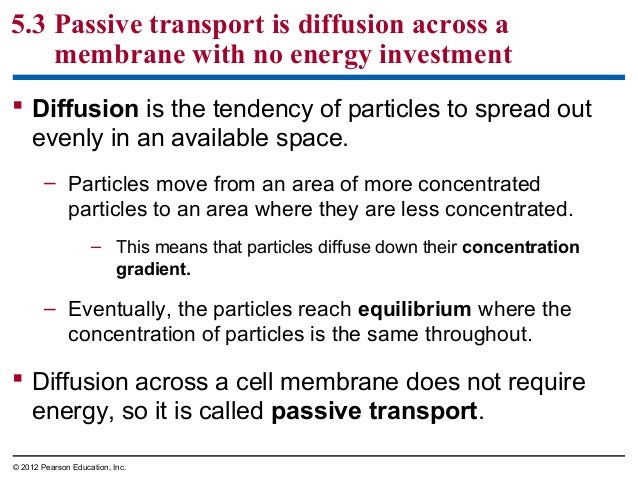 5.3 Passive transport is diffusion across a membrane with no energy investment

▪ Diffusion is the tendency of particles to spread out evenly in an available space.

– Particles move from an area of more concentrated particles to an area where they are less concentrated.

– This means that particles diffuse down their concentration gradient.

– Eventually, the particles reach equilibrium where the concentration of particles is the same throughout.

▪ Diffusion across a cell membrane does not require energy, so it is called passive transport.

© 2012 Pearson Education, Inc.